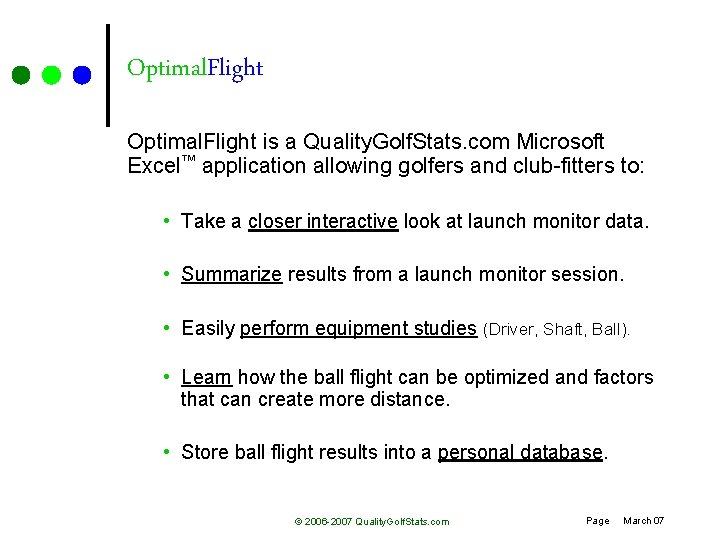 OptimalFlight

OptimalFlight is a QualityGolfStats.com Microsoft Excel™ application allowing golfers and club-fitters to:

• Take a closer interactive look at launch monitor data.

• Summarize results from a launch monitor session.

• Easily perform equipment studies (Driver, Shaft, Ball).

• Learn how the ball flight can be optimized and factors that can create more distance.

• Store ball flight results into a personal database.

© 2006-2007 QualityGolfStats.com

Page March 07